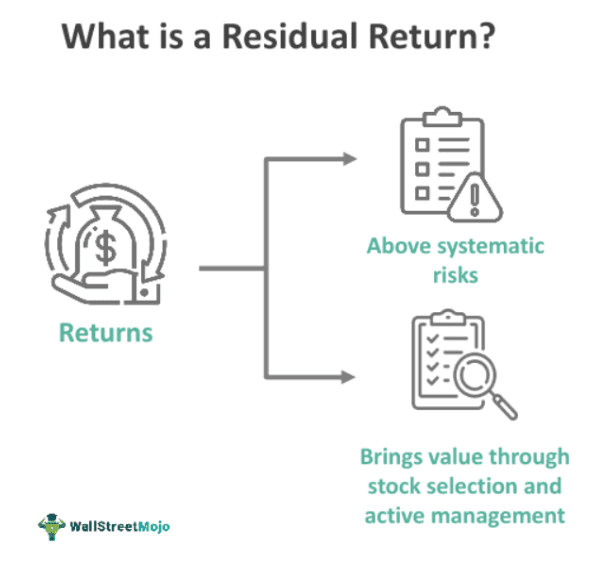 What is a Residual Return?

$

Returns

Above systematic risks

Brings value through stock selection and active management

WallStreetMojo